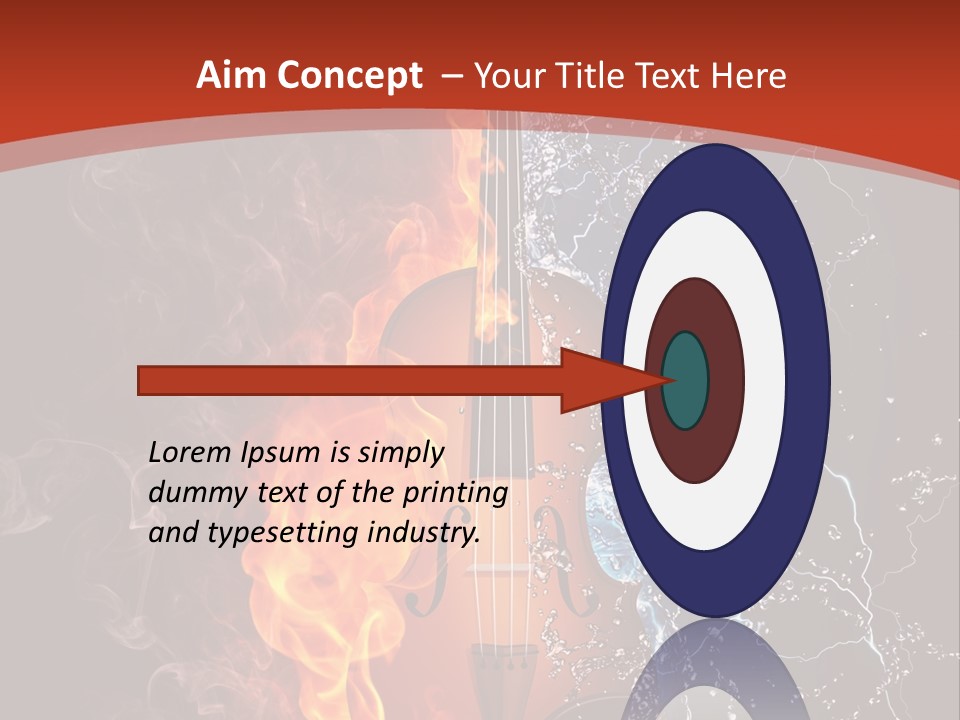 Aim Concept – Your Title Text Here

Lorem Ipsum is simply dummy text of the printing and typesetting industry.